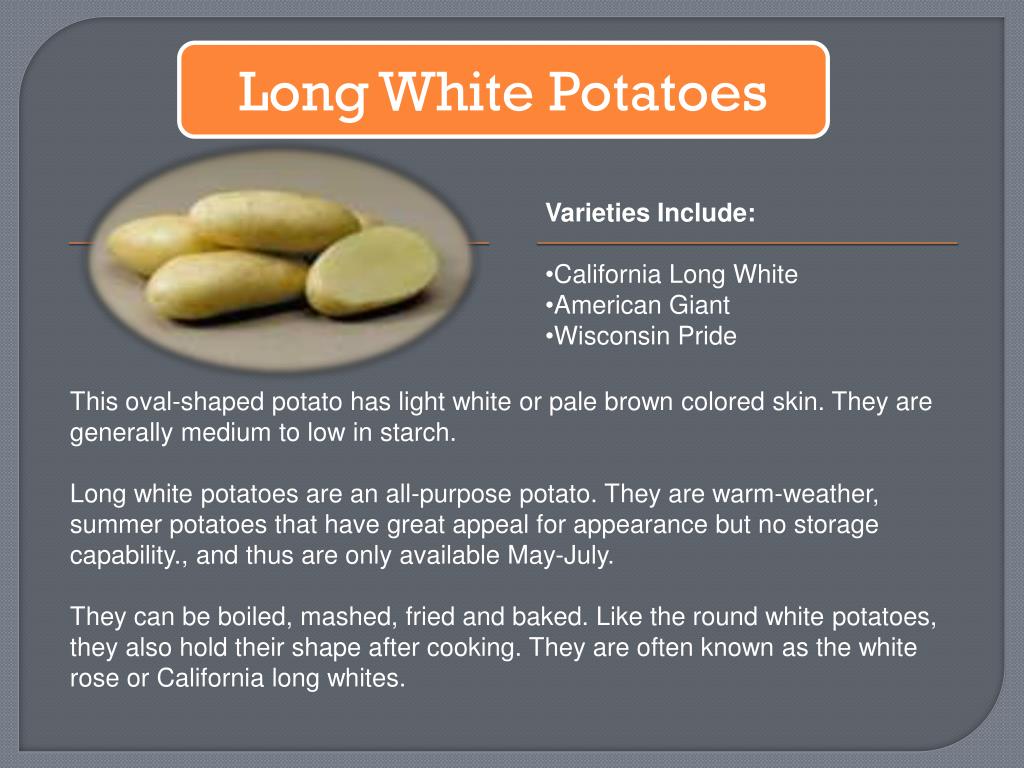 Long White Potatoes

Varieties Include:

•California Long White
•American Giant
•Wisconsin Pride

This oval-shaped potato has light white or pale brown colored skin. They are generally medium to low in starch.

Long white potatoes are an all-purpose potato. They are warm-weather, summer potatoes that have great appeal for appearance but no storage capability., and thus are only available May-July.

They can be boiled, mashed, fried and baked. Like the round white potatoes, they also hold their shape after cooking. They are often known as the white rose or California long whites.